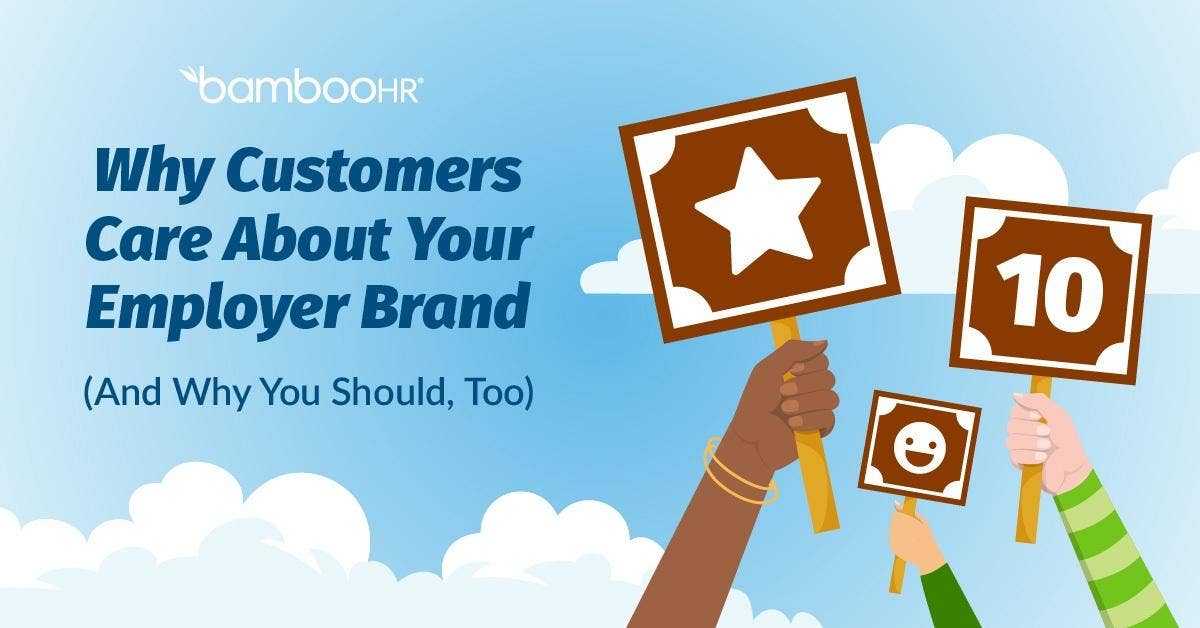 bambooHR®

Why Customers Care About Your Employer Brand

(And Why You Should, Too)

10